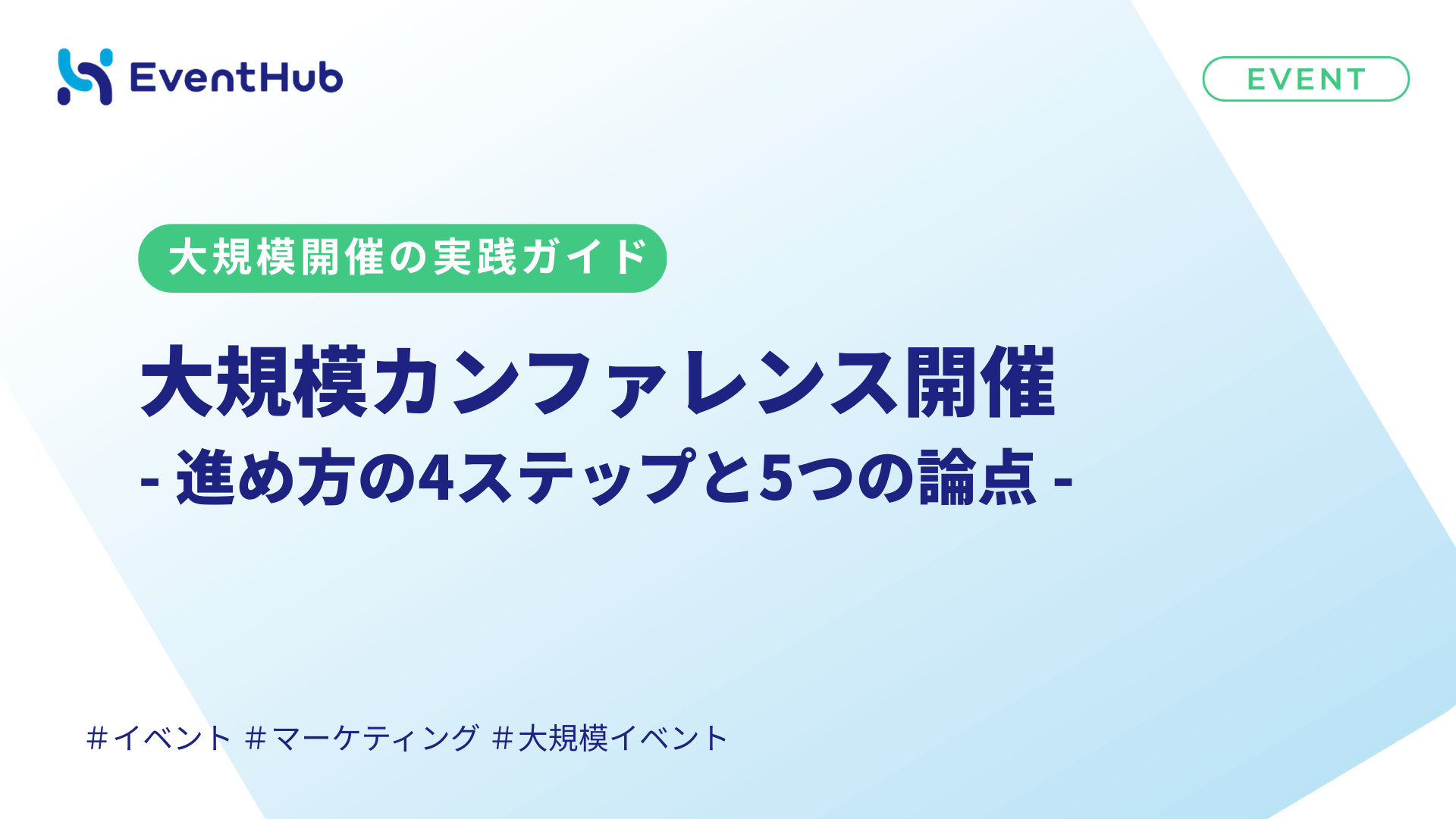 EventHub

EVENT

大規模開催の実践ガイド

大規模カンファレンス開催
- 進め方の4ステップと5つの論点 -

#イベント #マーケティング #大規模イベント